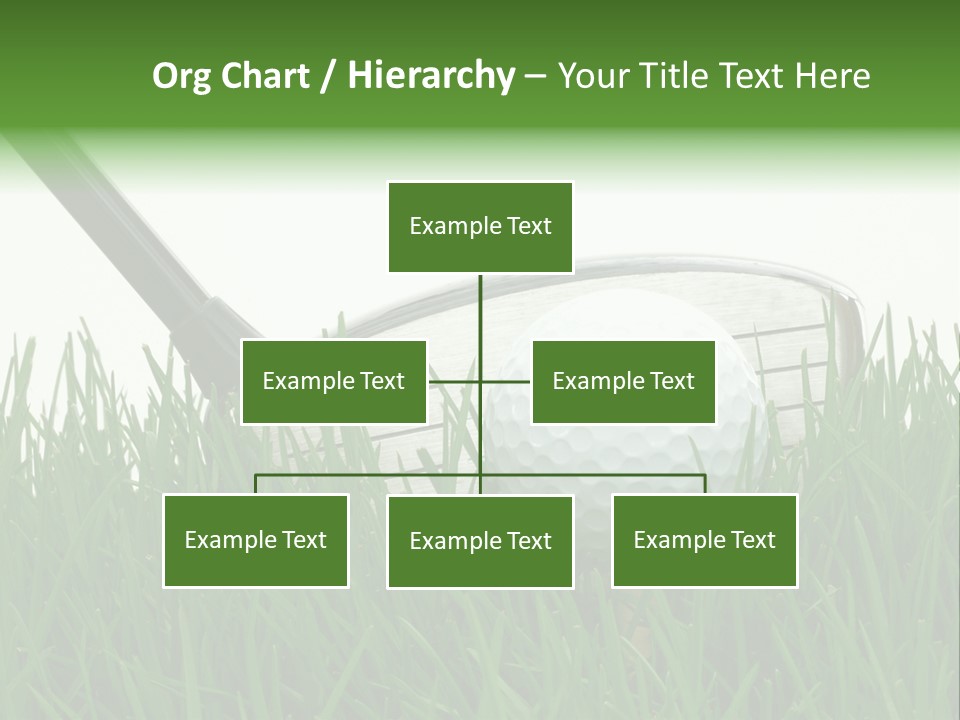 Org Chart / Hierarchy – Your Title Text Here

Example Text

Example Text

Example Text

Example Text

Example Text

Example Text